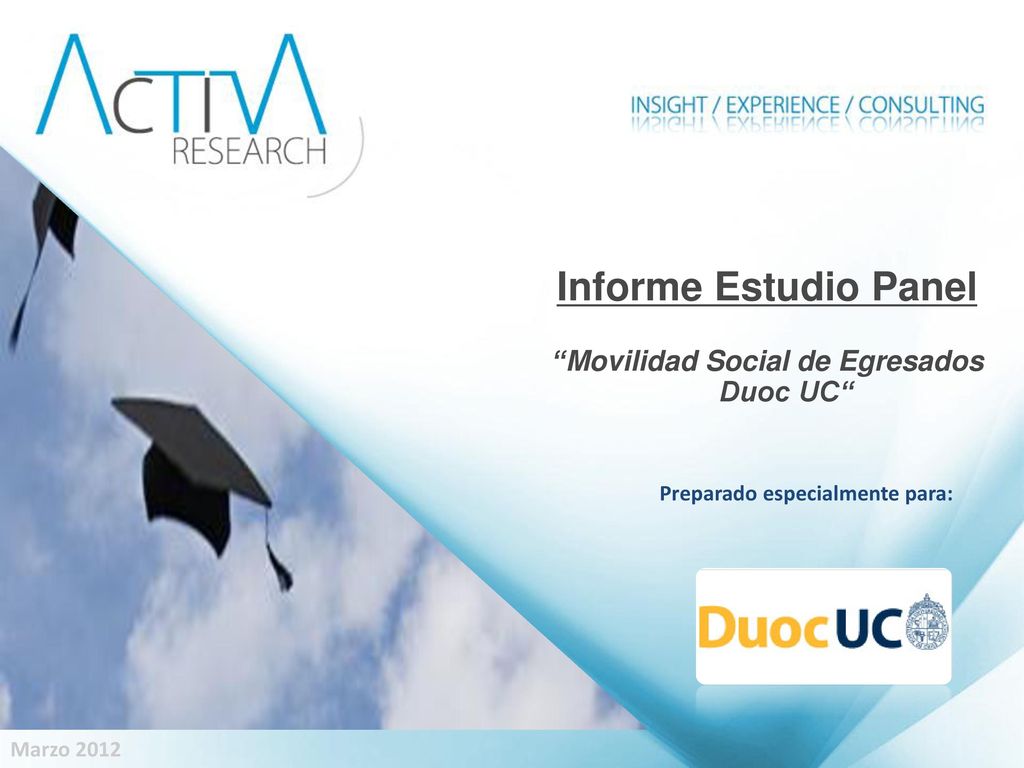 ACTIVA RESEARCH

INSIGHT / EXPERIENCE / CONSULTING

Informe Estudio Panel

“Movilidad Social de Egresados Duoc UC“

Preparado especialmente para:

DuocUC

Marzo 2012